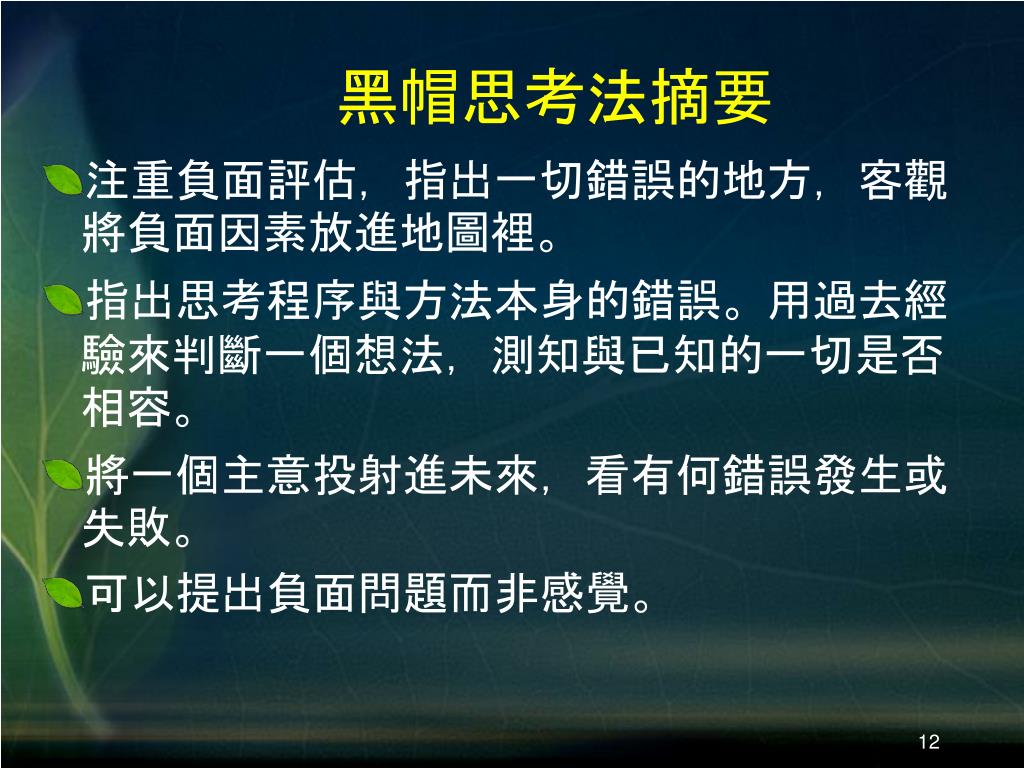 黑帽思考法摘要

注重負面評估，指出一切錯誤的地方，客觀將負面因素放進地圖裡。

指出思考程序與方法本身的錯誤。用過去經驗來判斷一個想法，測知與已知的一切是否相容。

將一個主意投射進未來，看有何錯誤發生或失敗。

可以提出負面問題而非感覺。

12